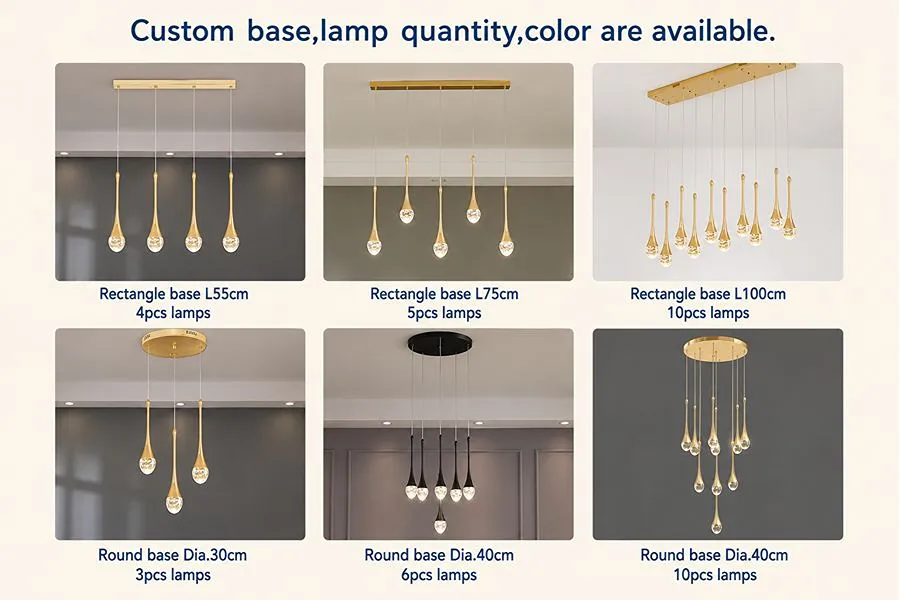 Custom base,lamp quantity,color are available.

Rectangle base L55cm
4pcs lamps

Rectangle base L75cm
5pcs lamps

Rectangle base L100cm
10pcs lamps

Round base Dia.30cm
3pcs lamps

Round base Dia.40cm
6pcs lamps

Round base Dia.40cm
10pcs lamps